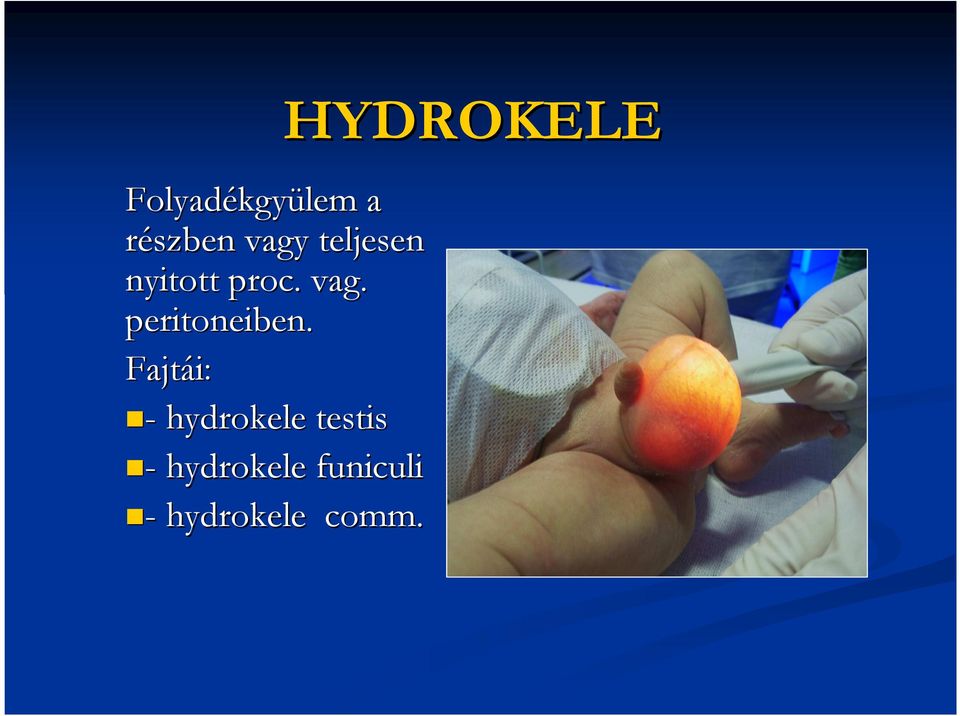 HYDROKELE

Folyadékgyülem a részben vagy teljesen nyitott proc. vag. peritoneiben.

Fajtái:

- hydrokele testis
- hydrokele funiculi
- hydrokele comm.